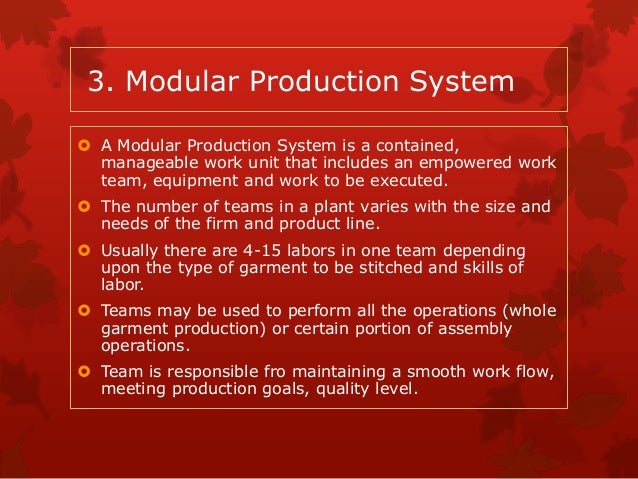 3. Modular Production System

A Modular Production System is a contained, manageable work unit that includes an empowered work team, equipment and work to be executed.

The number of teams in a plant varies with the size and needs of the firm and product line.

Usually there are 4-15 labors in one team depending upon the type of garment to be stitched and skills of labor.

Teams may be used to perform all the operations (whole garment production) or certain portion of assembly operations.

Team is responsible fro maintaining a smooth work flow, meeting production goals, quality level.